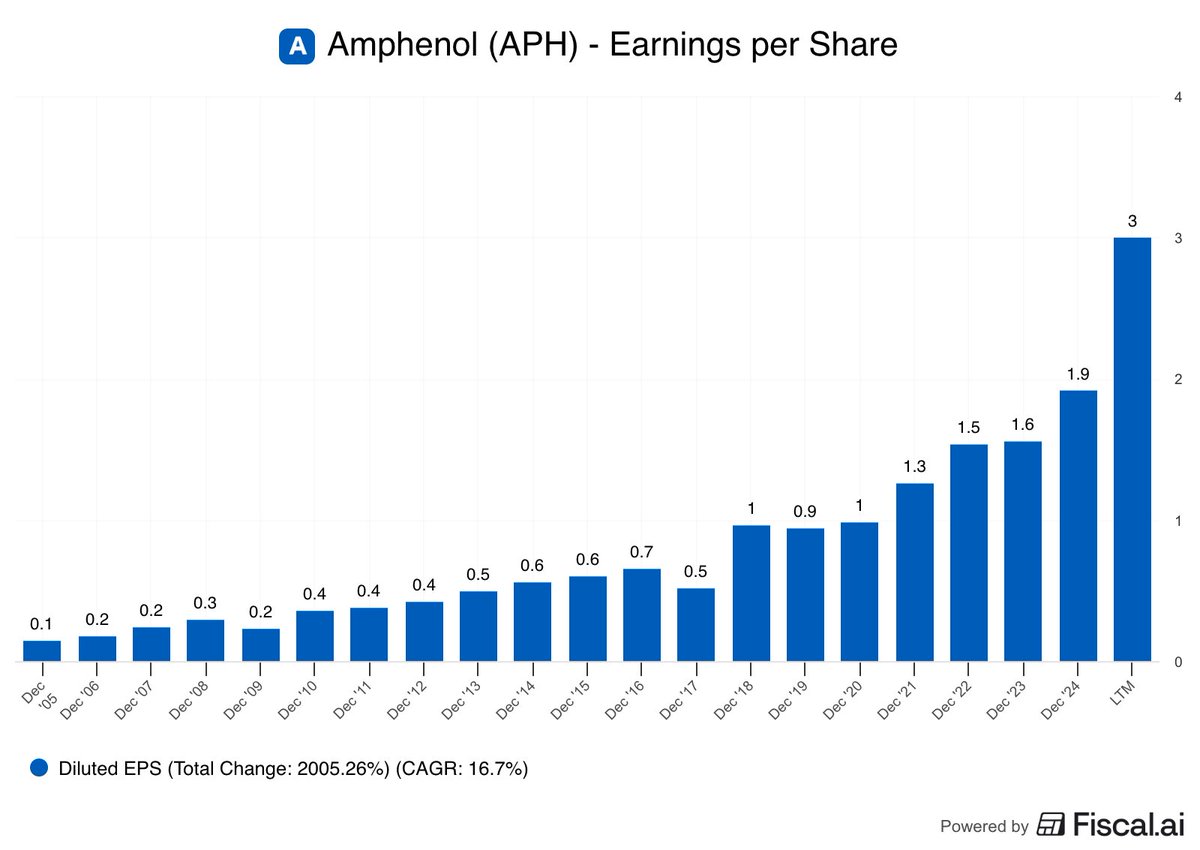 A Amphenol (APH) - Earnings per Share

4
3
2
1
0

0.1
0.2
0.2
0.3
0.2
0.4
0.4
0.4
0.5
0.6
0.6
0.7
0.5
1
0.9
1
1.3
1.5
1.6
1.9
3

Dec '05
Dec '06
Dec '07
Dec '08
Dec '09
Dec '10
Dec '11
Dec '12
Dec '13
Dec '14
Dec '15
Dec '16
Dec '17
Dec '18
Dec '19
Dec '20
Dec '21
Dec '22
Dec '23
Dec '24
LTM

Diluted EPS (Total Change: 2005.26%) (CAGR: 16.7%)

Powered by Fiscal.ai